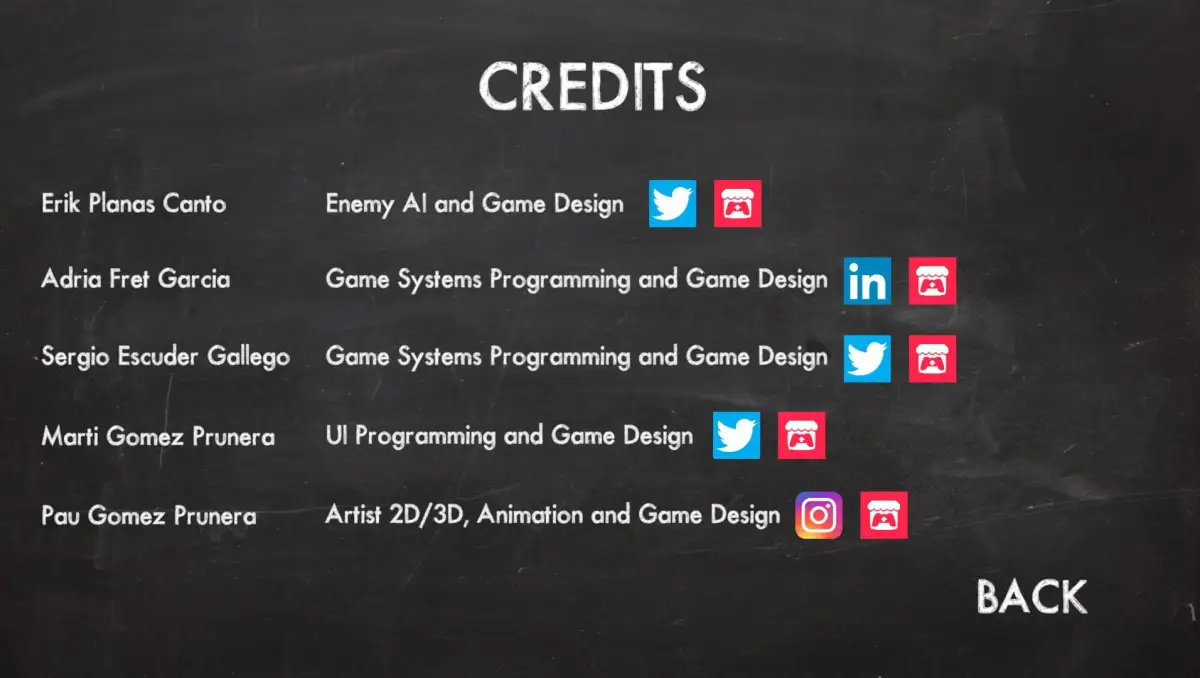 CREDITS

Erik Planas Canto Enemy AI and Game Design

Adria Fret Garcia Game Systems Programming and Game Design

in

Sergio Escuder Gallego Game Systems Programming and Game Design

Marti Gomez Prunera UI Programming and Game Design

Pau Gomez Prunera Artist 2D/3D, Animation and Game Design

BACK